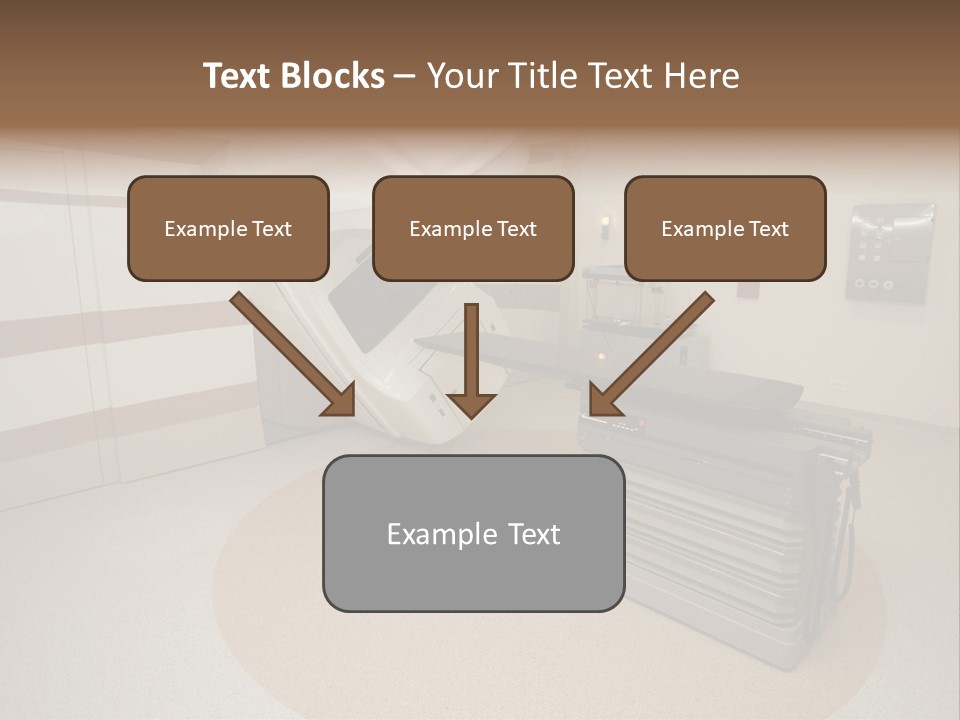 Text Blocks – Your Title Text Here

Example Text

Example Text

Example Text

Example Text